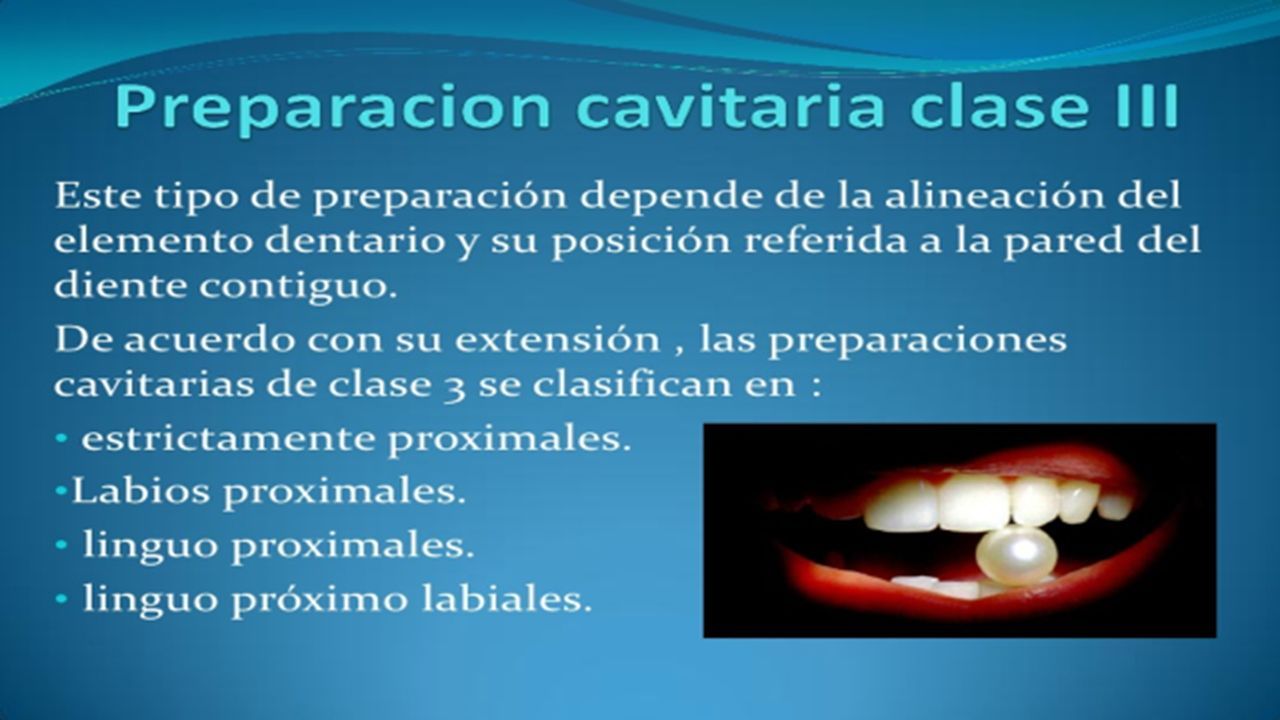 Preparacion cavitaria clase III

Este tipo de preparación depende de la alineación del elemento dentario y su posición referida a la pared del diente contiguo.

De acuerdo con su extensión , las preparaciones cavitarias de clase 3 se clasifican en :

• estrictamente proximales.
•Labios proximales.
• linguo proximales.
• linguo próximo labiales.